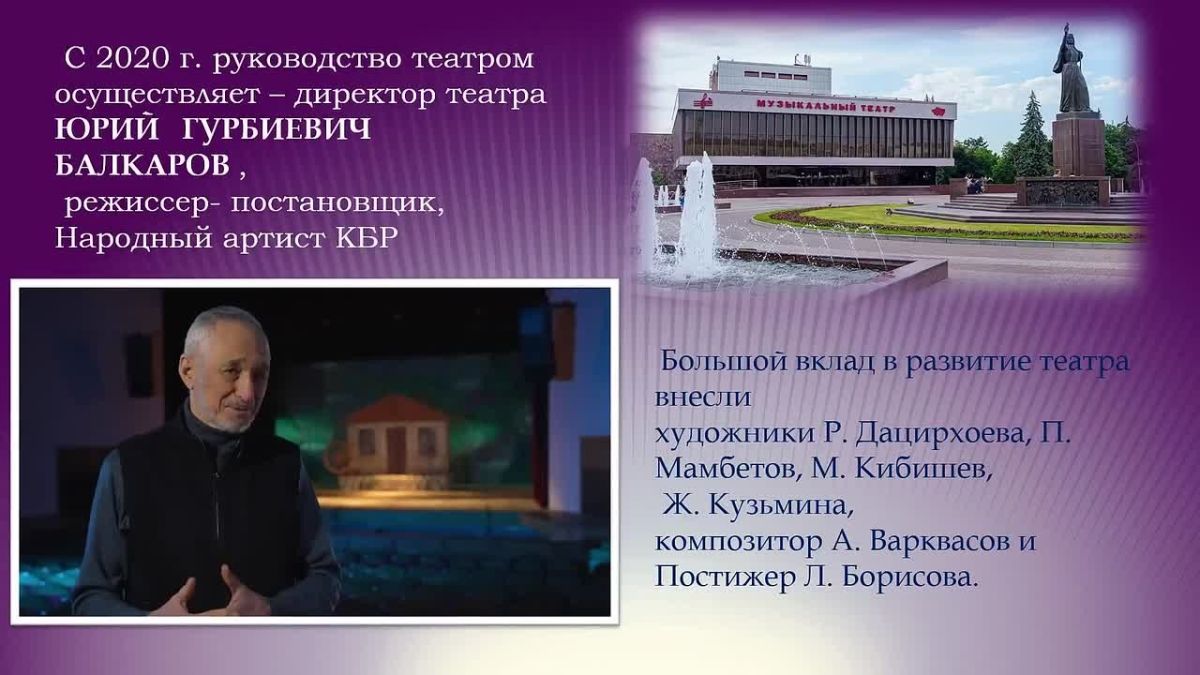 С 2020 г. руководство театром осуществляет – директор театра ЮРИЙ ГУРБИЕВИЧ БАЛКАРОВ , режиссер- постановщик, Народный артист КБР

МУЗЫКАЛЬНЫЙ ТЕАТР

Большой вклад в развитие театра внесли художники Р. Дацирхоева, П. Мамбетов, М. Кибишев, Ж. Кузьмина, композитор А. Варквасов и Постижер Л. Борисова.